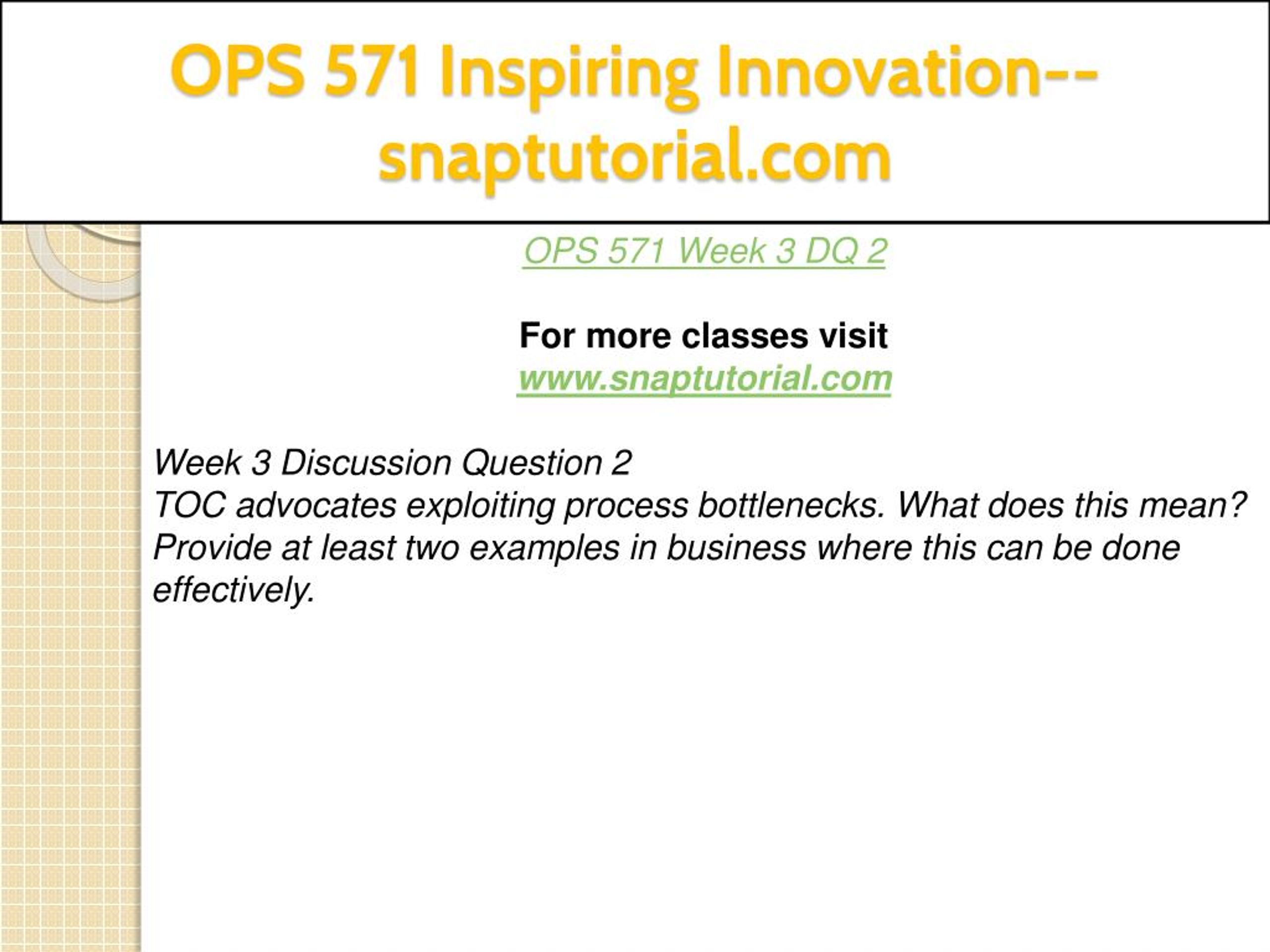 OPS 571 Inspiring Innovation--snaptutorial.com

OPS 571 Week 3 DQ 2

For more classes visit
www.snaptutorial.com

Week 3 Discussion Question 2
TOC advocates exploiting process bottlenecks. What does this mean? Provide at least two examples in business where this can be done effectively.